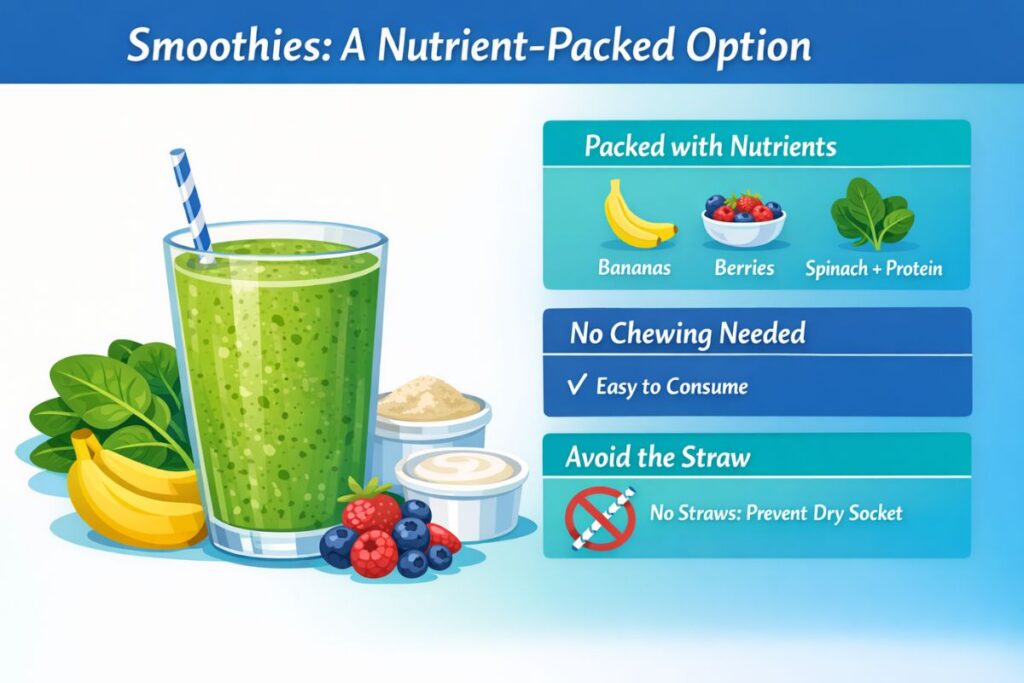 Smoothies: A Nutrient-Packed Option

Packed with Nutrients

Bananas

Berries

Spinach + Protein

No Chewing Needed

✓ Easy to Consume

Avoid the Straw

No Straws: Prevent Dry Socket